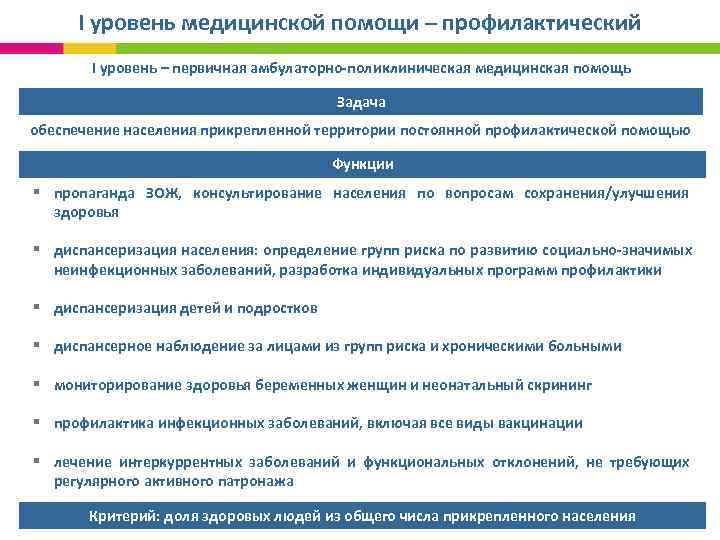 I уровень медицинской помощи – профилактический

I уровень – первичная амбулаторно-поликлиническая медицинская помощь

Задача

обеспечение населения прикрепленной территории постоянной профилактической помощью

Функции

▪ пропаганда ЗОЖ, консультирование населения по вопросам сохранения/улучшения здоровья

▪ диспансеризация населения: определение групп риска по развитию социально-значимых неинфекционных заболеваний, разработка индивидуальных программ профилактики

▪ диспансеризация детей и подростков

▪ диспансерное наблюдение за лицами из групп риска и хроническими больными

▪ мониторирование здоровья беременных женщин и неонатальный скрининг

▪ профилактика инфекционных заболеваний, включая все виды вакцинации

▪ лечение интеркуррентных заболеваний и функциональных отклонений, не требующих регулярного активного патронажа

Критерий: доля здоровых людей из общего числа прикрепленного населения